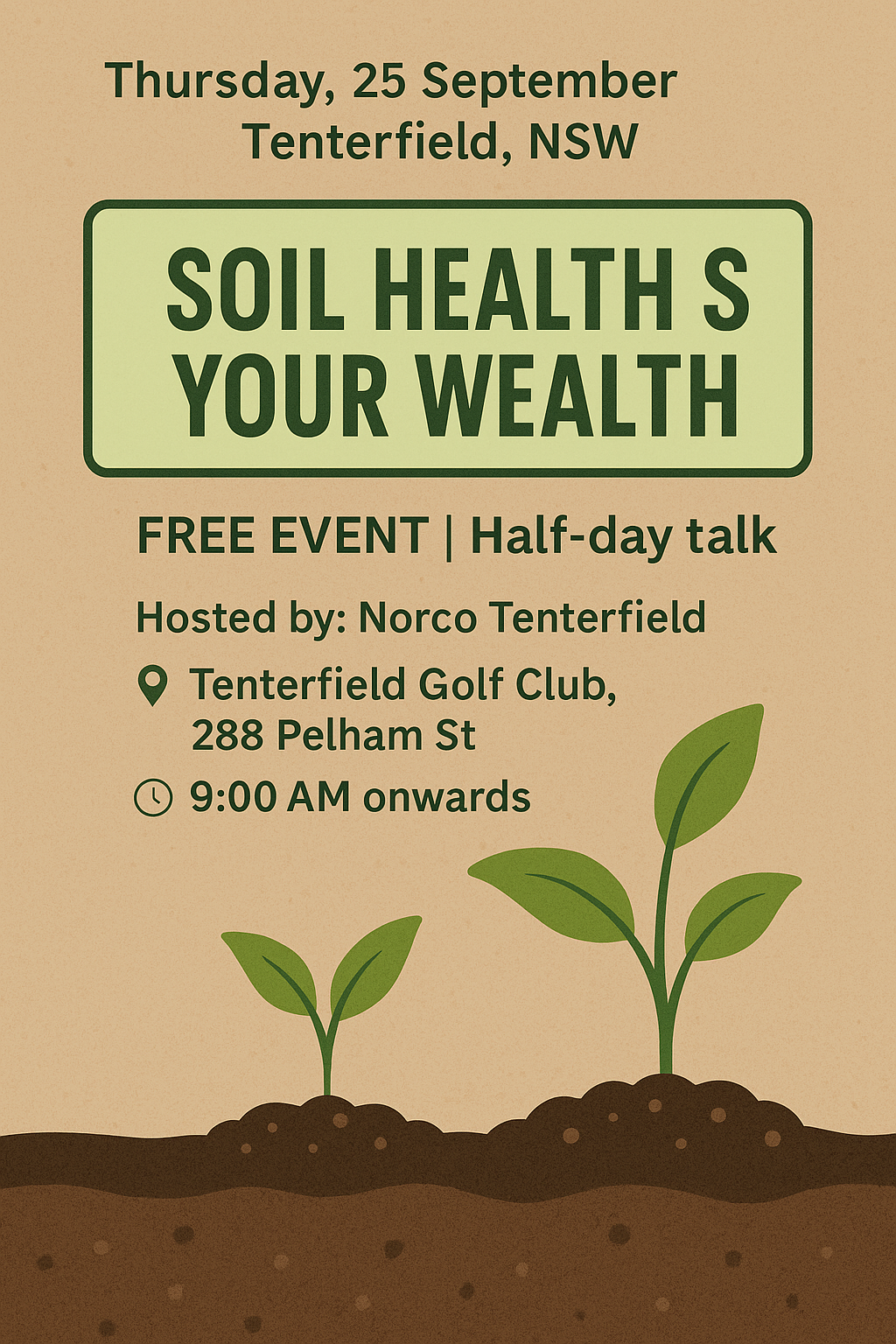 Thursday, 25 September
Tenterfield, NSW

SOIL HEALTH S
YOUR WEALTH

FREE EVENT | Half-day talk

Hosted by: Norco Tenterfield

Tenterfield Golf Club,
288 Pelham St

9:00 AM onwards